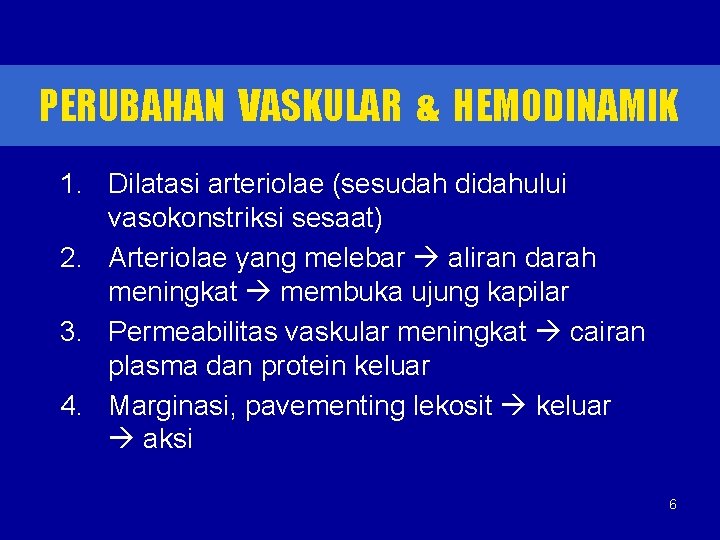 PERUBAHAN VASKULAR & HEMODINAMIK

1. Dilatasi arteriolae (sesudah didahului vasokonstriksi sesaat)
2. Arteriolae yang melebar → aliran darah meningkat → membuka ujung kapilar
3. Permeabilitas vaskular meningkat → cairan plasma dan protein keluar
4. Marginasi, pavementing lekosit → keluar → aksi

6